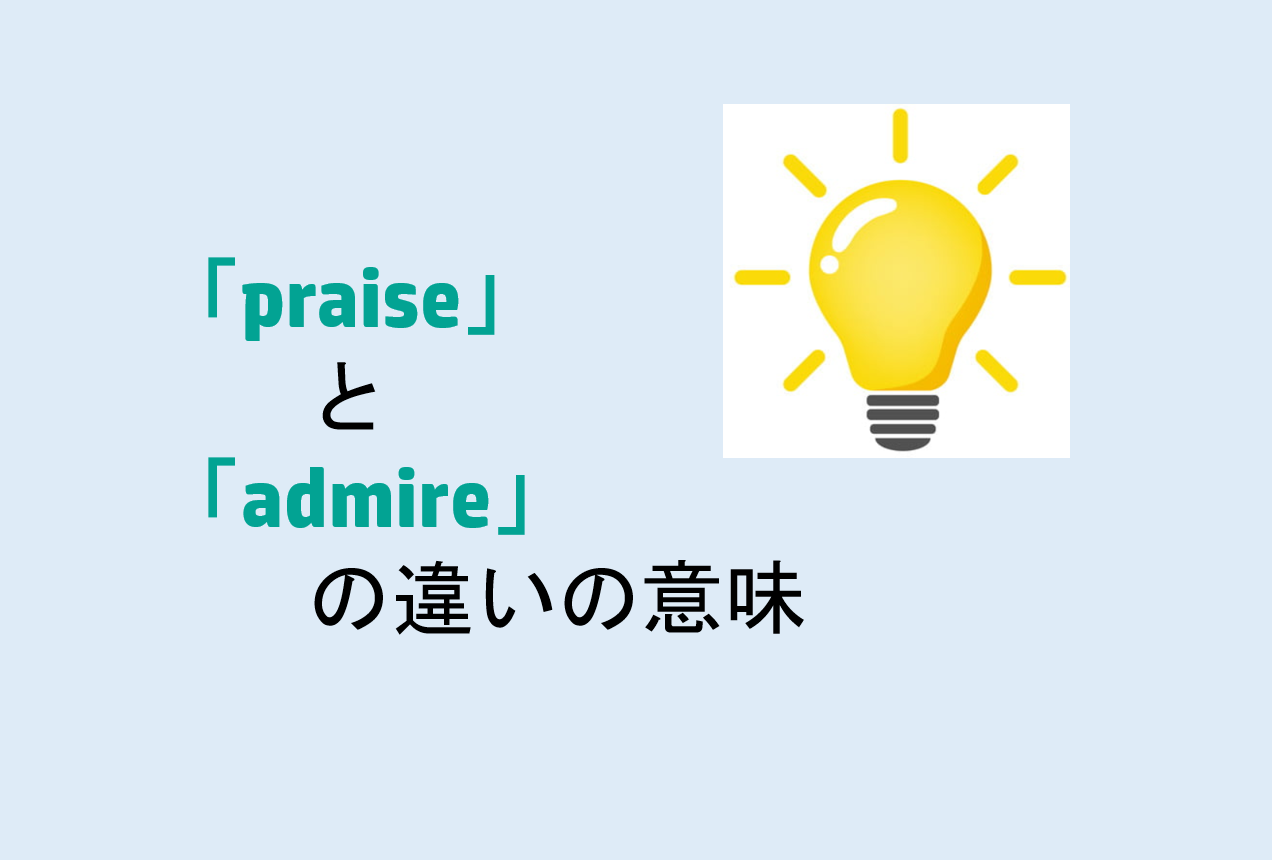 「praise」
と
「admire」
の違いの意味